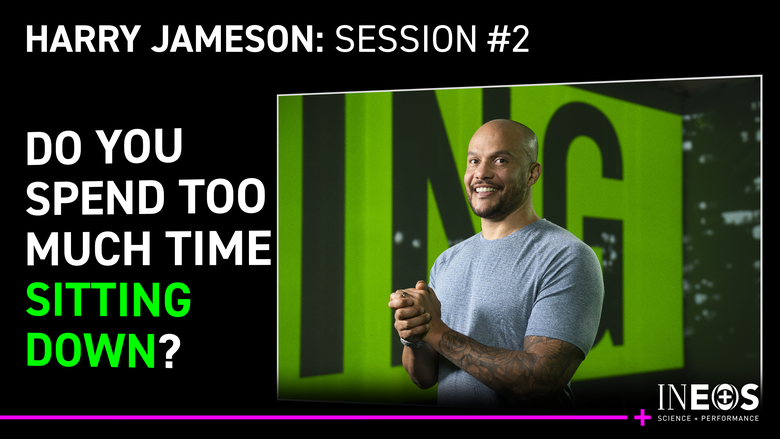 HARRY JAMESON: SESSION #2

DO YOU SPEND TOO MUCH TIME SITTING DOWN?

ING

INEOS
SCIENCE + PERFORMANCE